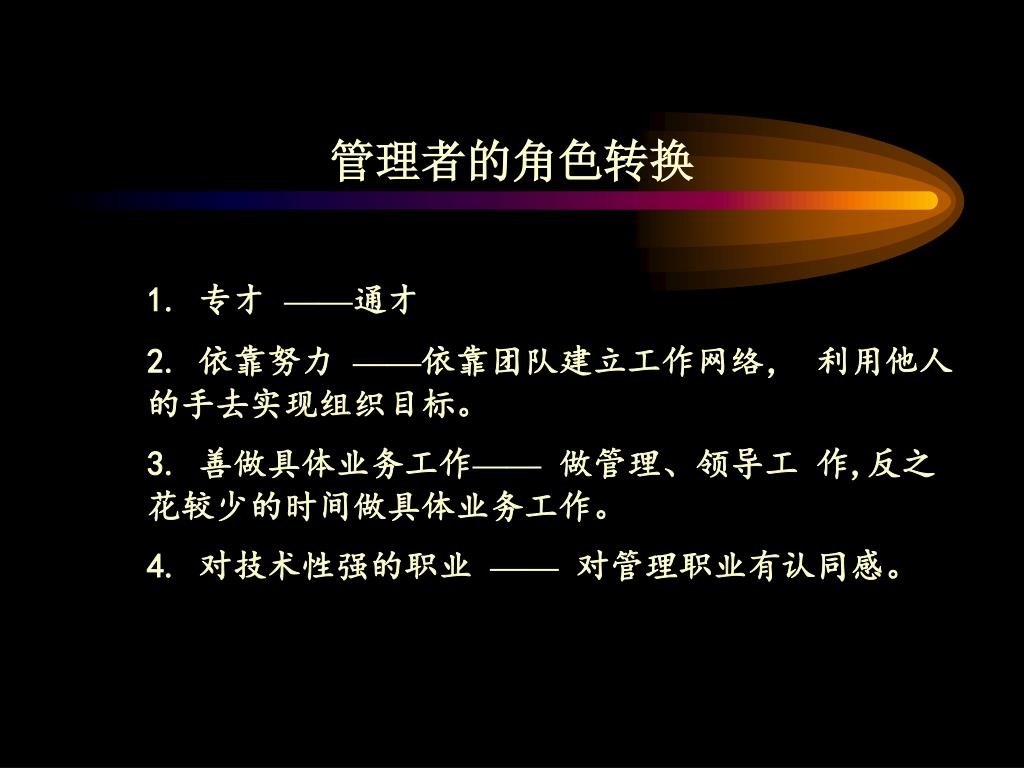 管理者的角色转换

1. 专才 ——通才

2. 依靠努力 ——依靠团队建立工作网络， 利用他人的手去实现组织目标。

3. 善做具体业务工作—— 做管理、领导工 作,反之花较少的时间做具体业务工作。

4. 对技术性强的职业 —— 对管理职业有认同感。